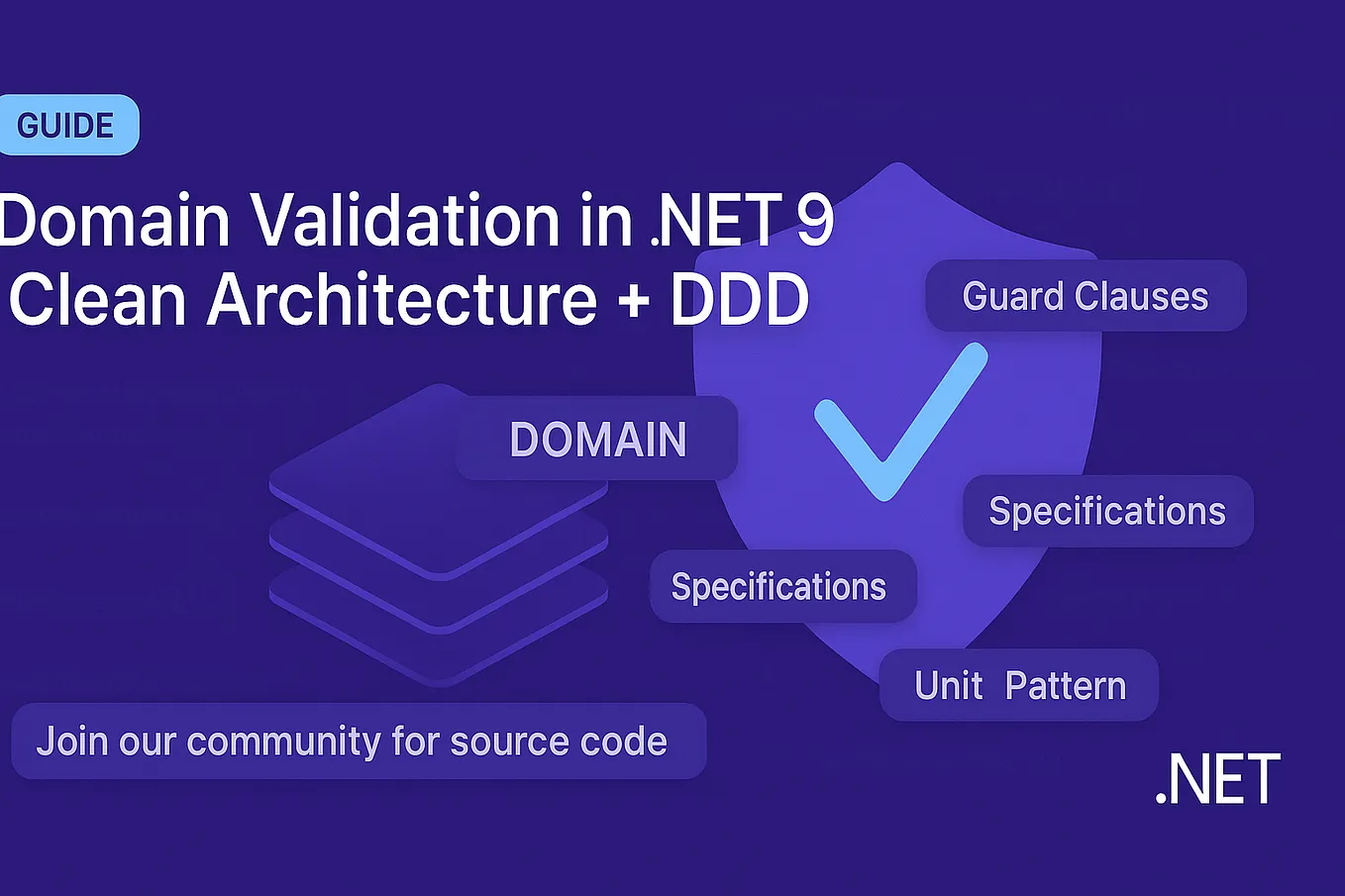 GUIDE

Domain Validation in .NET 9
Clean Architecture + DDD

Guard Clauses

DOMAIN

Specifications

Specifications

Unit Pattern

Join our community for source code

.NET